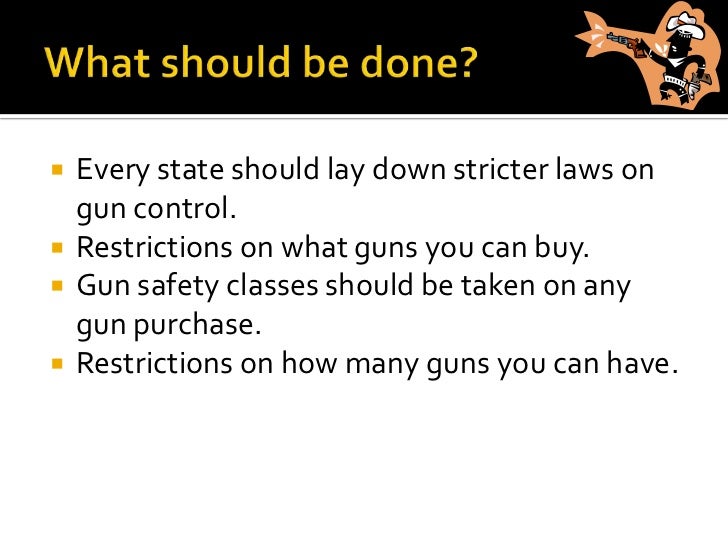 What should be done?

- Every state should lay down stricter laws on gun control.
- Restrictions on what guns you can buy.
- Gun safety classes should be taken on any gun purchase.
- Restrictions on how many guns you can have.